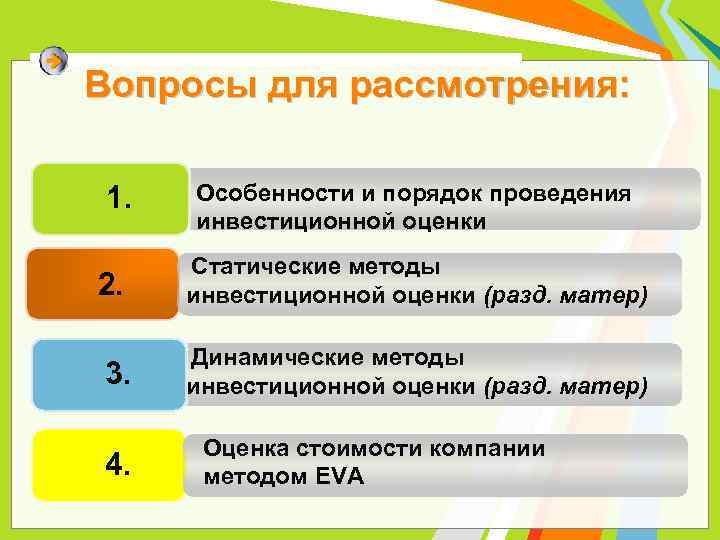 Вопросы для рассмотрения:

1. Особенности и порядок проведения инвестиционной оценки

2. Статические методы инвестиционной оценки (разд. матер)

3. Динамические методы инвестиционной оценки (разд. матер)

4. Оценка стоимости компании методом EVA